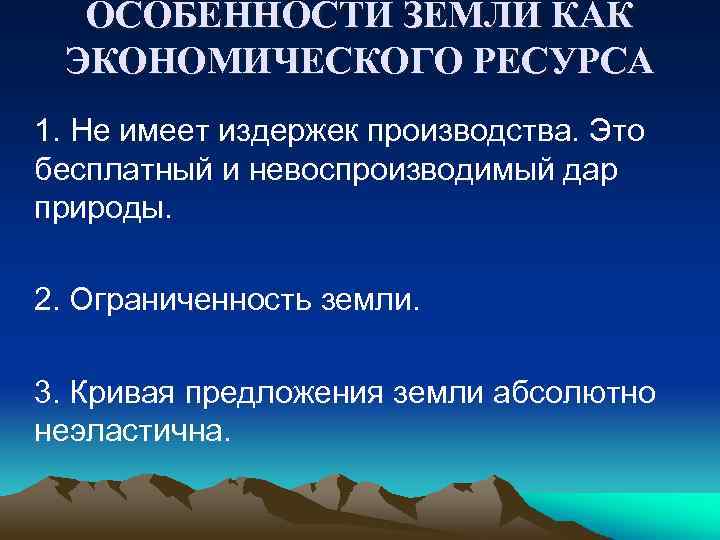 ОСОБЕННОСТИ ЗЕМЛИ КАК ЭКОНОМИЧЕСКОГО РЕСУРСА

1. Не имеет издержек производства. Это бесплатный и невоспроизводимый дар природы.

2. Ограниченность земли.

3. Кривая предложения земли абсолютно неэластична.